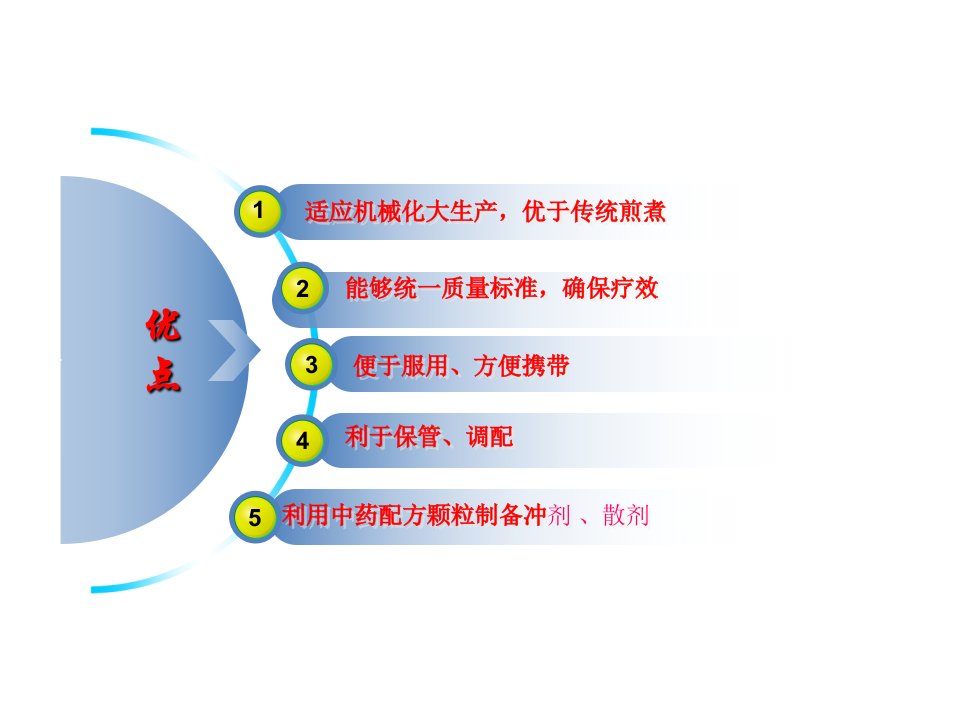 优点

1 适应机械化大生产，优于传统煎煮

2 能够统一质量标准，确保疗效

3 便于服用、方便携带

4 利于保管、调配

5 利用中药配方颗粒制备冲剂 、散剂